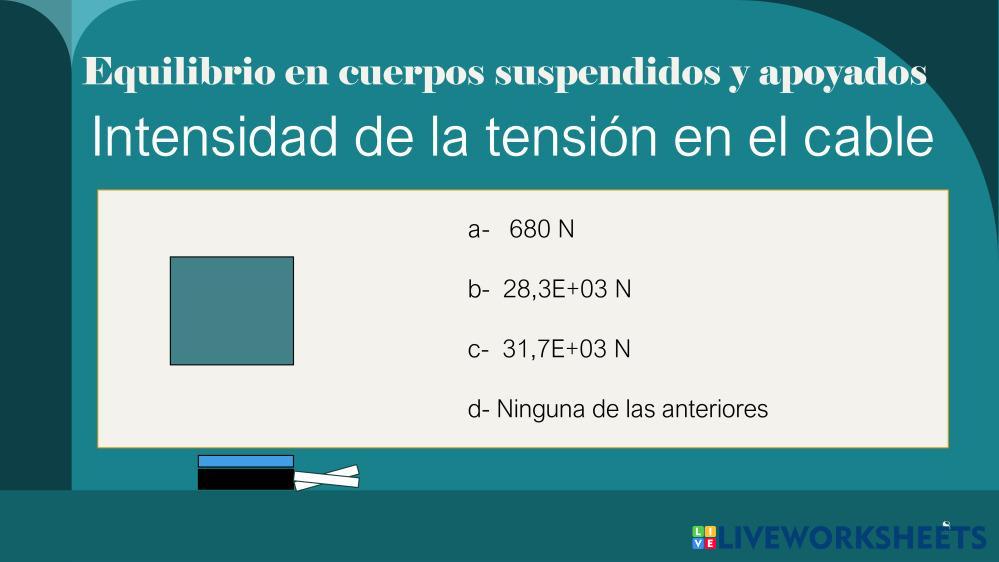 Equilibrio en cuerpos suspendidos y apoyados

Intensidad de la tensión en el cable

a- 680 N

b- 28,3E+03 N

c- 31,7E+03 N

d- Ninguna de las anteriores

LIVEWORKSHEETS